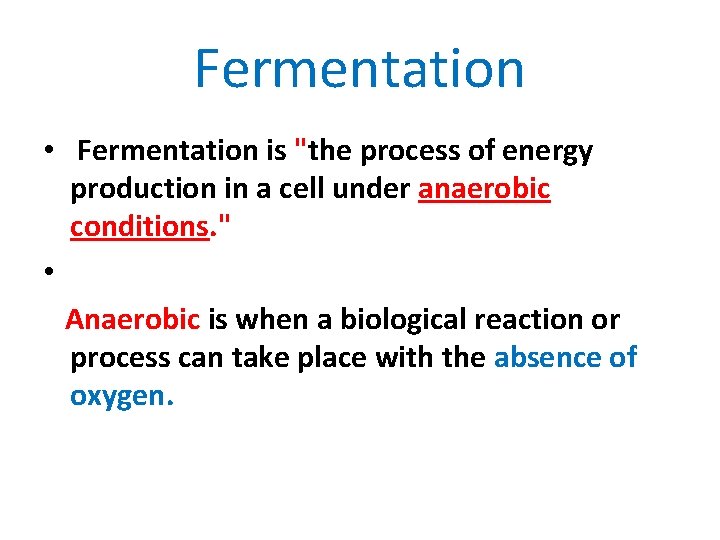 Fermentation

• Fermentation is "the process of energy production in a cell under anaerobic conditions."

•

Anaerobic is when a biological reaction or process can take place with the absence of oxygen.